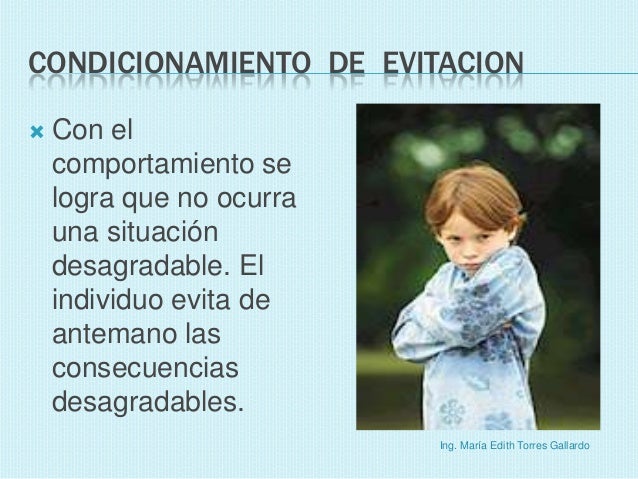 CONDICIONAMIENTO DE EVITACION

Con el comportamiento se logra que no ocurra una situación desagradable. El individuo evita de antemano las consecuencias desagradables.

Ing. María Edith Torres Gallardo